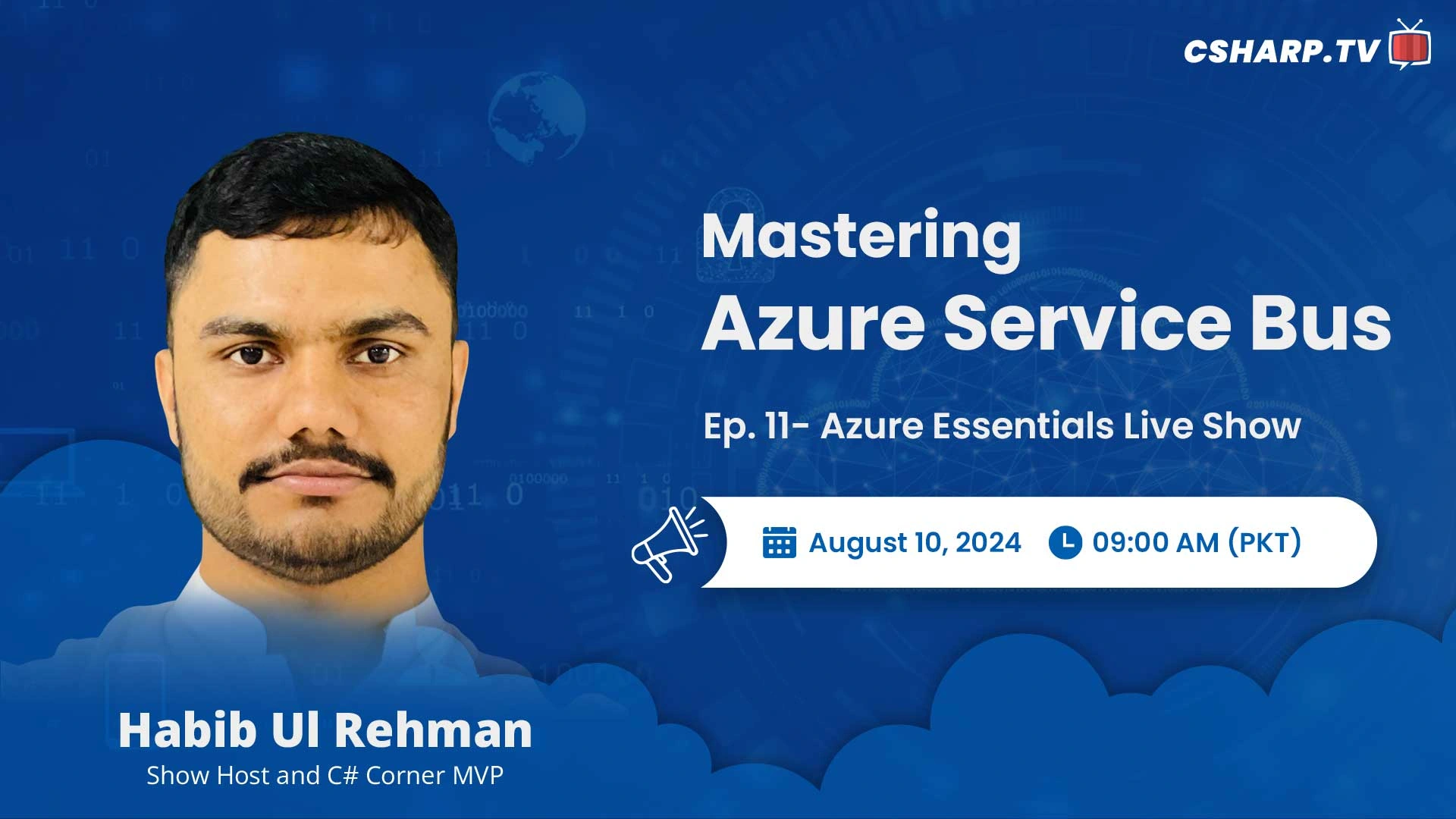 CSHARP.TV

Mastering
Azure Service Bus

Ep. 11- Azure Essentials Live Show

August 10, 2024 09:00 AM (PKT)

Habib Ul Rehman
Show Host and C# Corner MVP